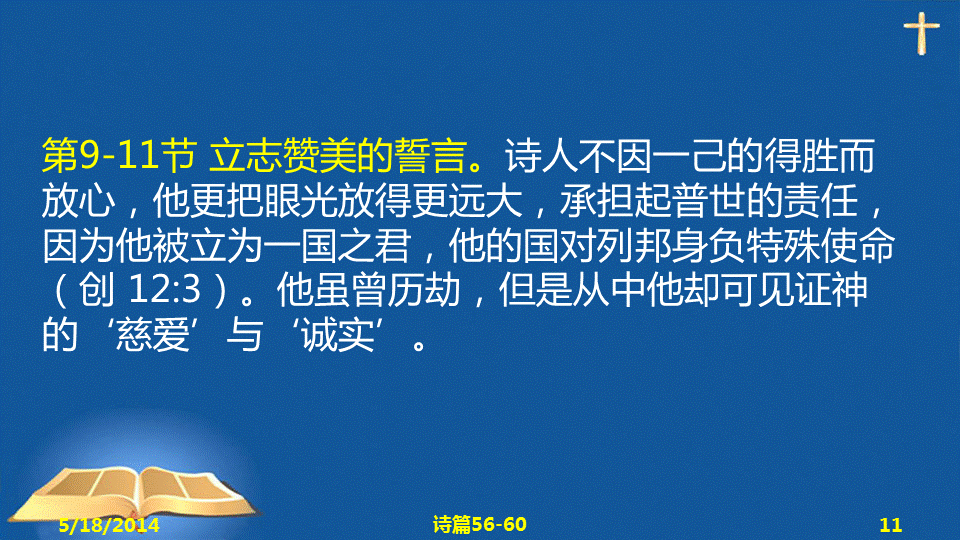 第9-11节 立志赞美的誓言。诗人不因一己的得胜而放心，他更把眼光放得更远大，承担起普世的责任，因为他被立为一国之君，他的国对列邦身负特殊使命（创 12:3）。他虽曾历劫，但是从中他却可见证神的‘慈爱’与‘诚实’。

5/18/2014

诗篇56-60

11